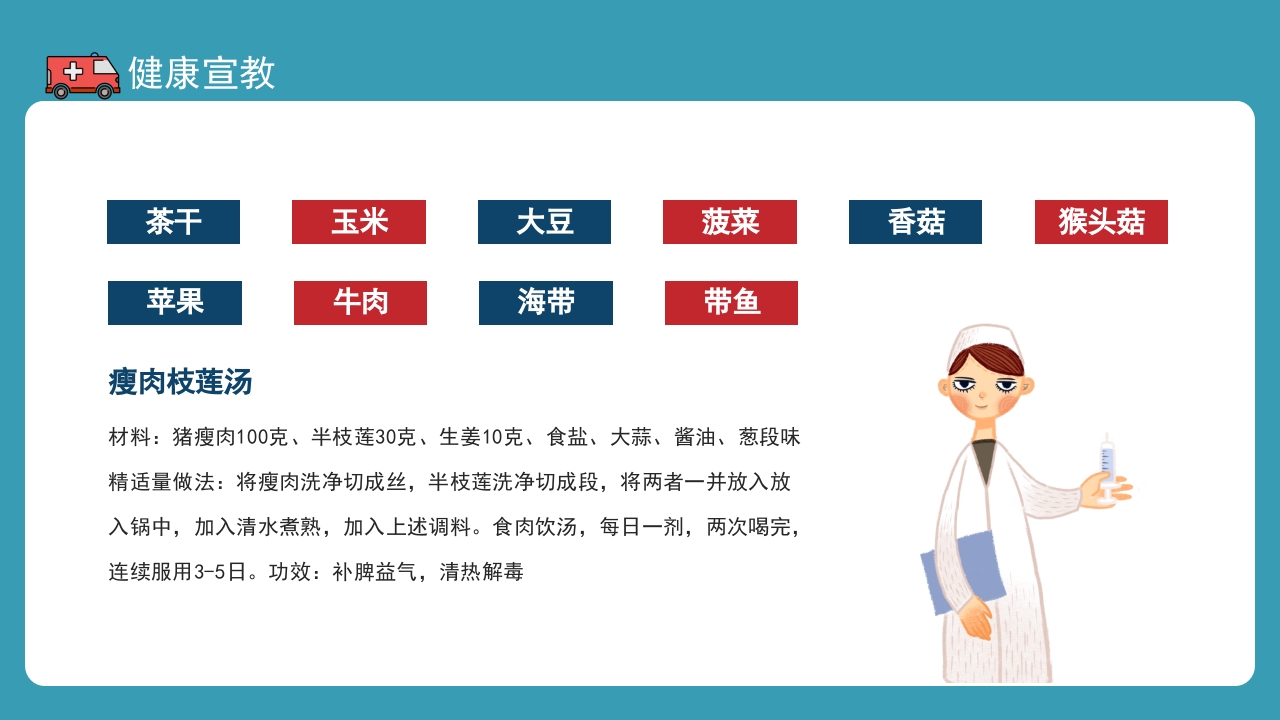 健康宣教

茶干 玉米 大豆 菠菜 香菇 猴头菇

苹果 牛肉 海带 带鱼

瘦肉枝莲汤

材料：猪瘦肉100克、半枝莲30克、生姜10克、食盐、大蒜、酱油、葱段味精适量做法：将瘦肉洗净切成丝，半枝莲洗净切成段，将两者一并放入放入锅中，加入清水煮熟，加入上述调料。食肉饮汤，每日一剂，两次喝完，连续服用3-5日。功效：补脾益气，清热解毒